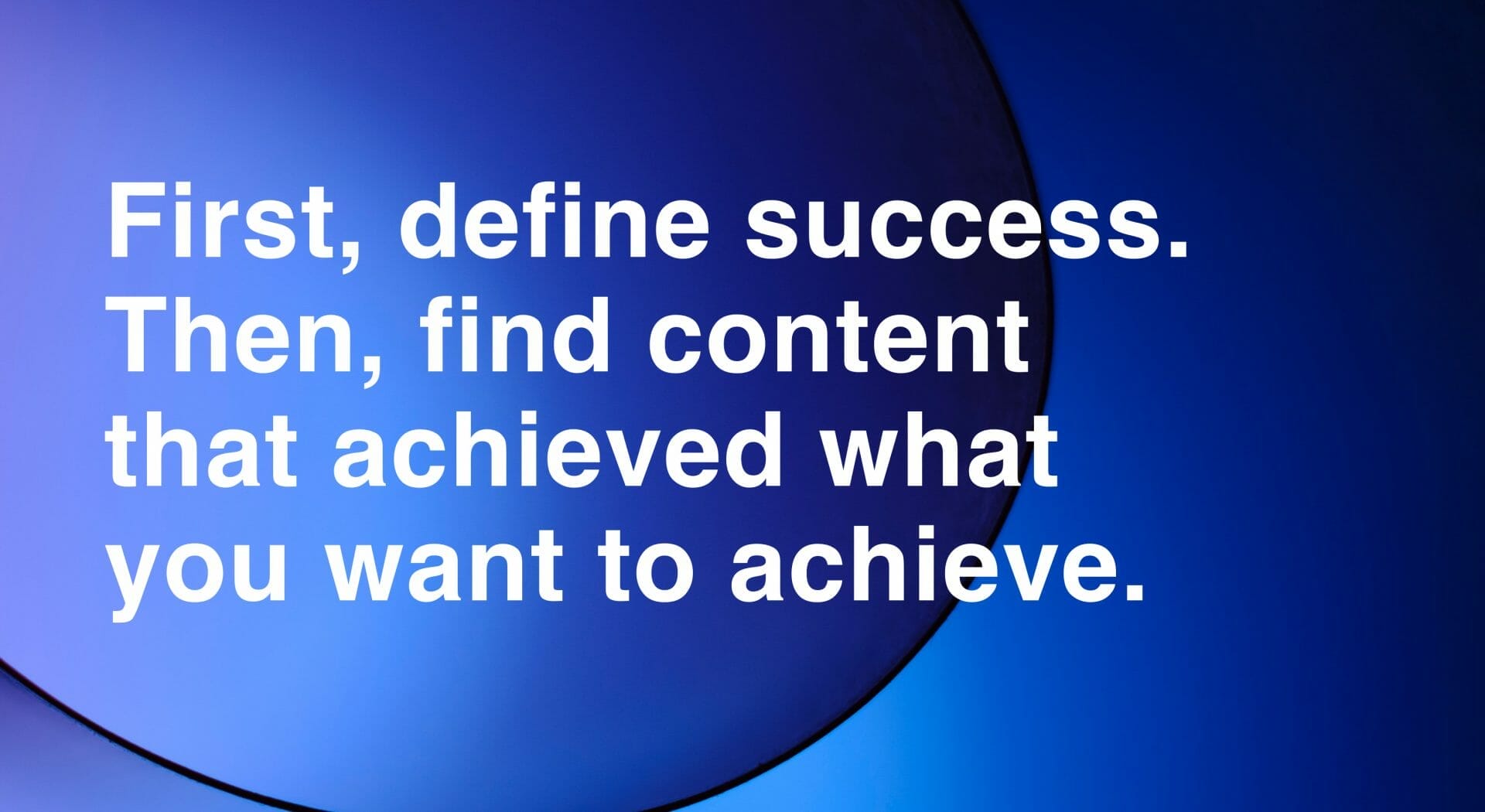 First, define success. Then, find content that achieved what you want to achieve.